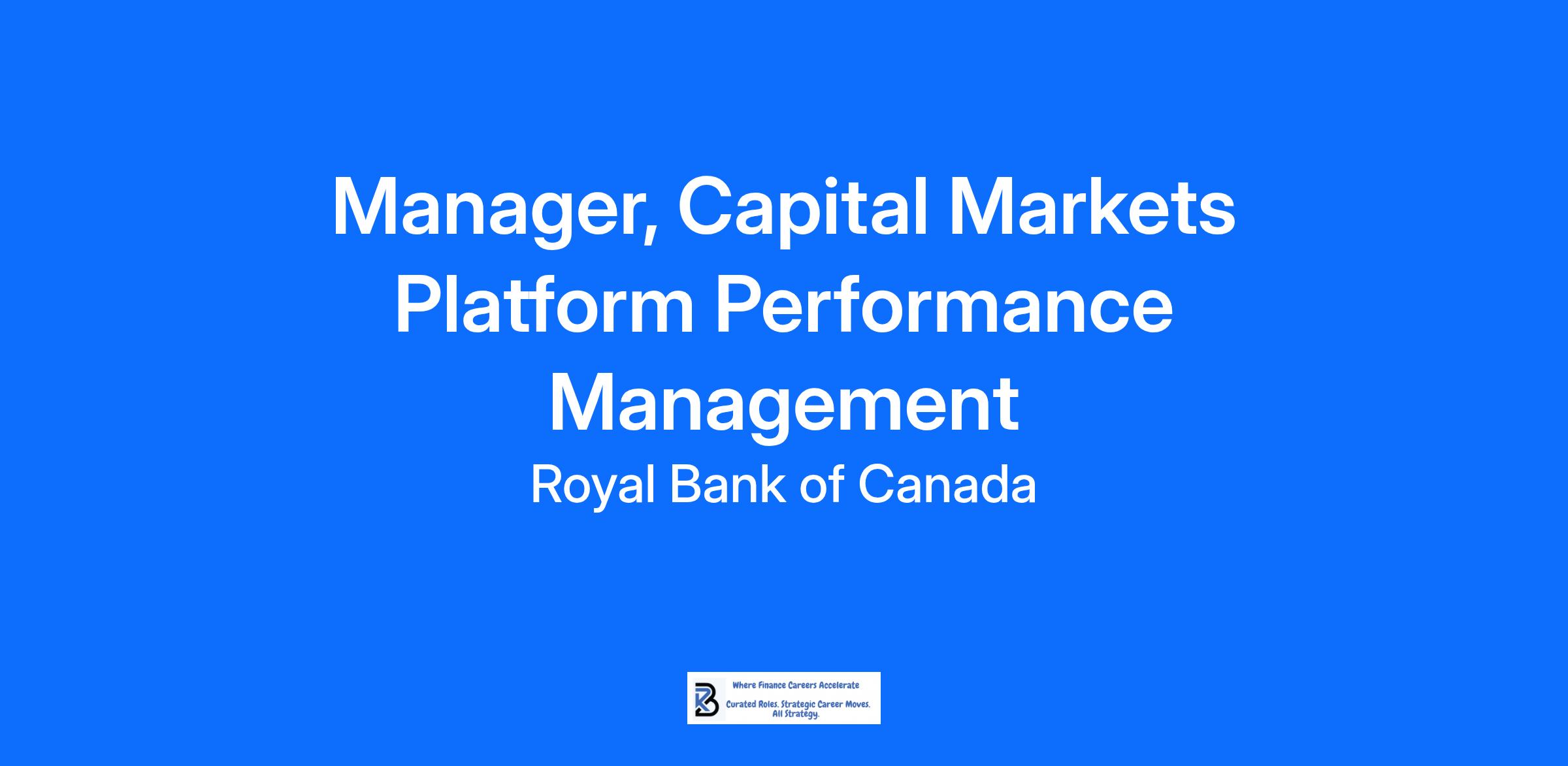 Manager, Capital Markets Platform Performance Management

Royal Bank of Canada

Where Finance Careers Accelerate

Curated Roles. Strategic Career Moves. All Strategy.